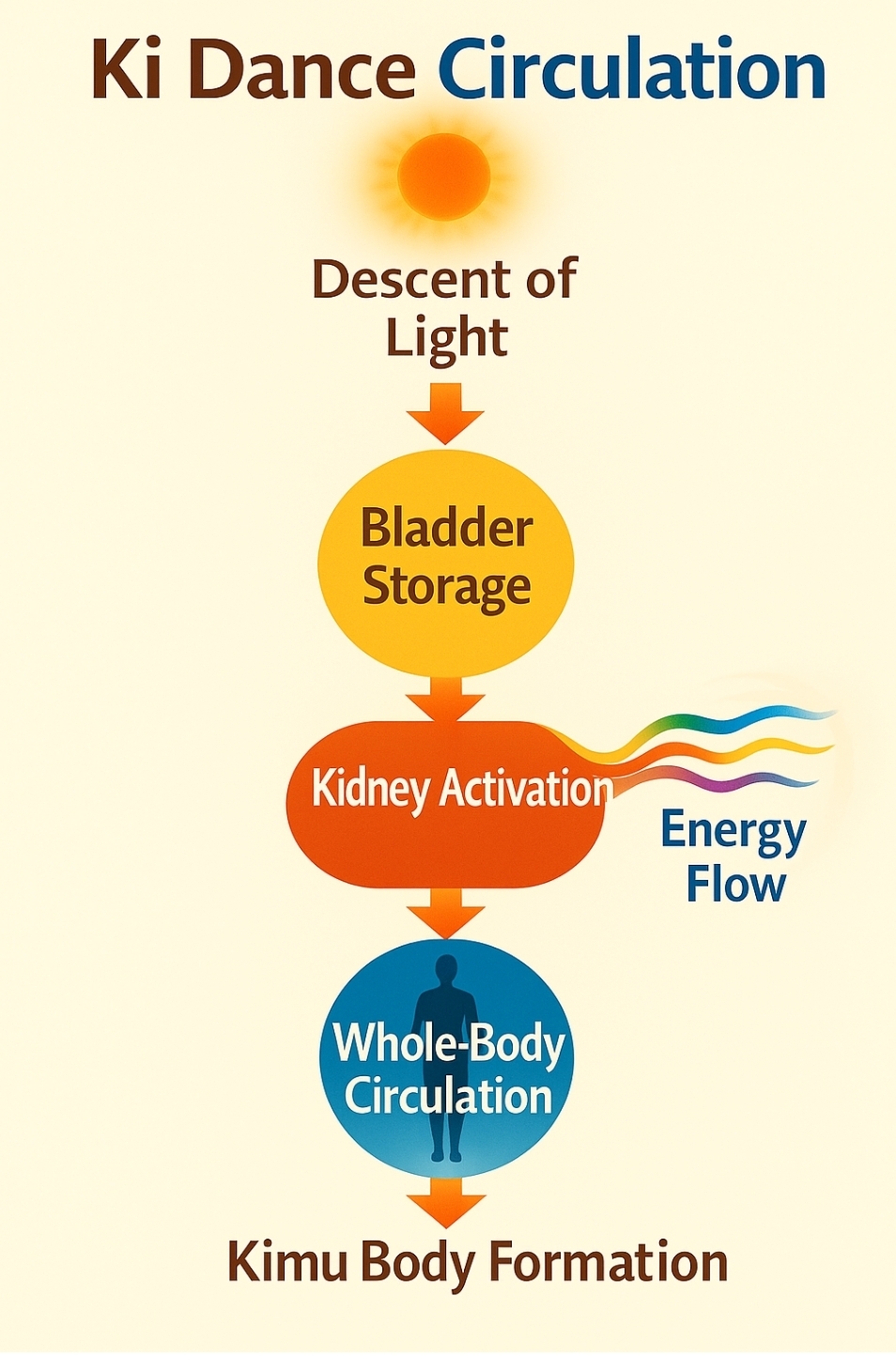 Ki Dance Circulation

Descent of Light

Bladder Storage

Kidney Activation

Energy Flow

Whole-Body Circulation

Kimu Body Formation